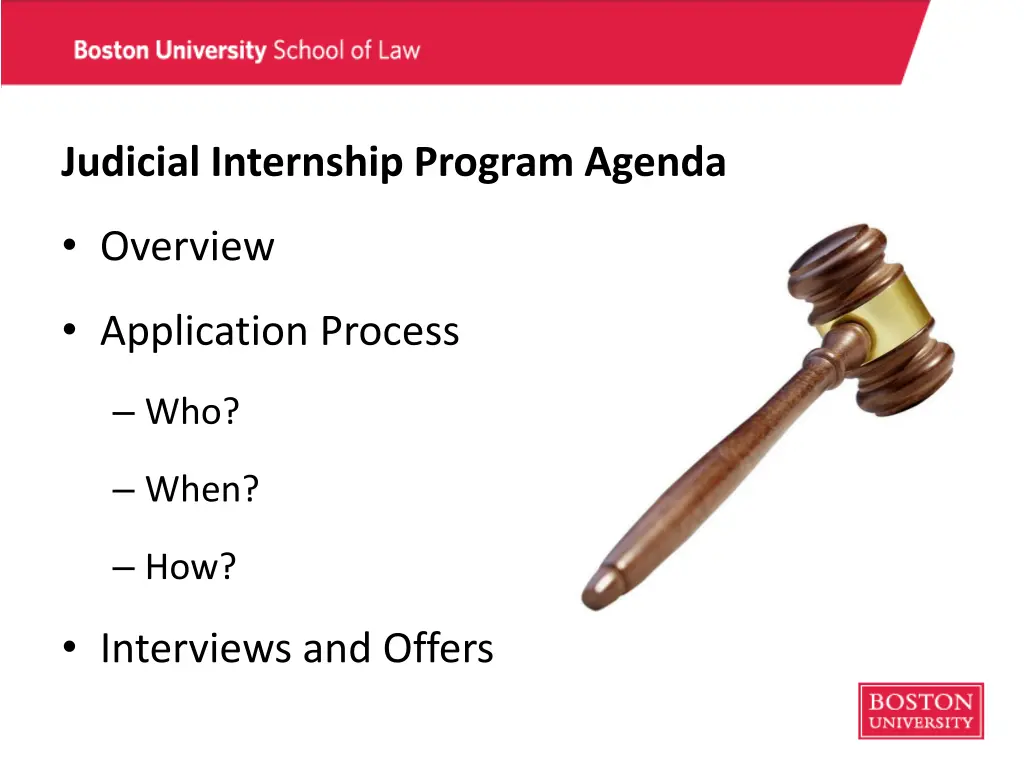 Boston University School of Law

Judicial Internship Program Agenda

• Overview

• Application Process

– Who?

– When?

– How?

• Interviews and Offers

BOSTON UNIVERSITY